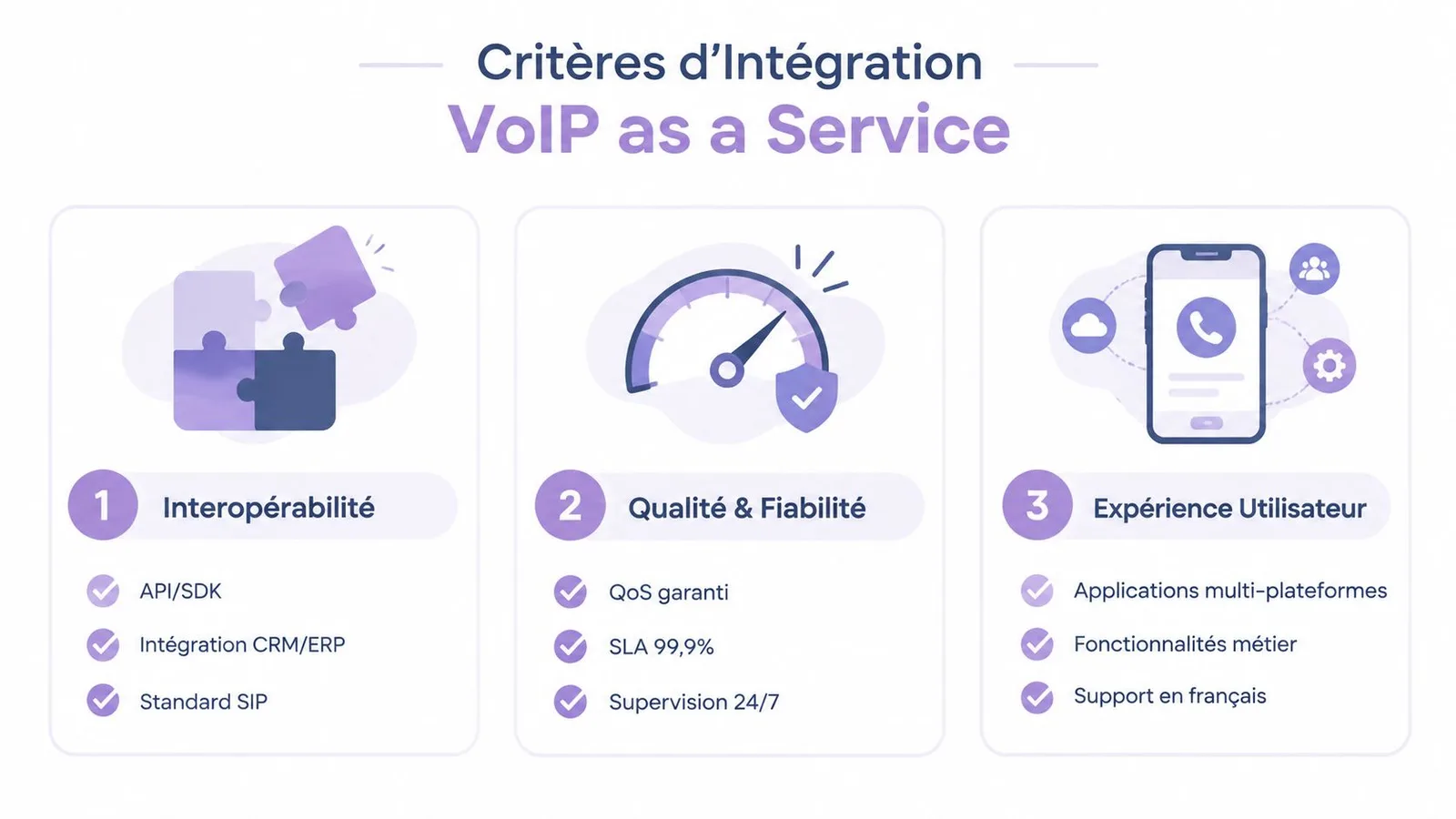 Critères d'Intégration
VoIP as a Service

1 Interopérabilité

API/SDK
Intégration CRM/ERP
Standard SIP

2 Qualité & Fiabilité

QoS garanti
SLA 99,9%
Supervision 24/7

3 Expérience Utilisateur

Applications multi-plateformes
Fonctionnalités métier
Support en français